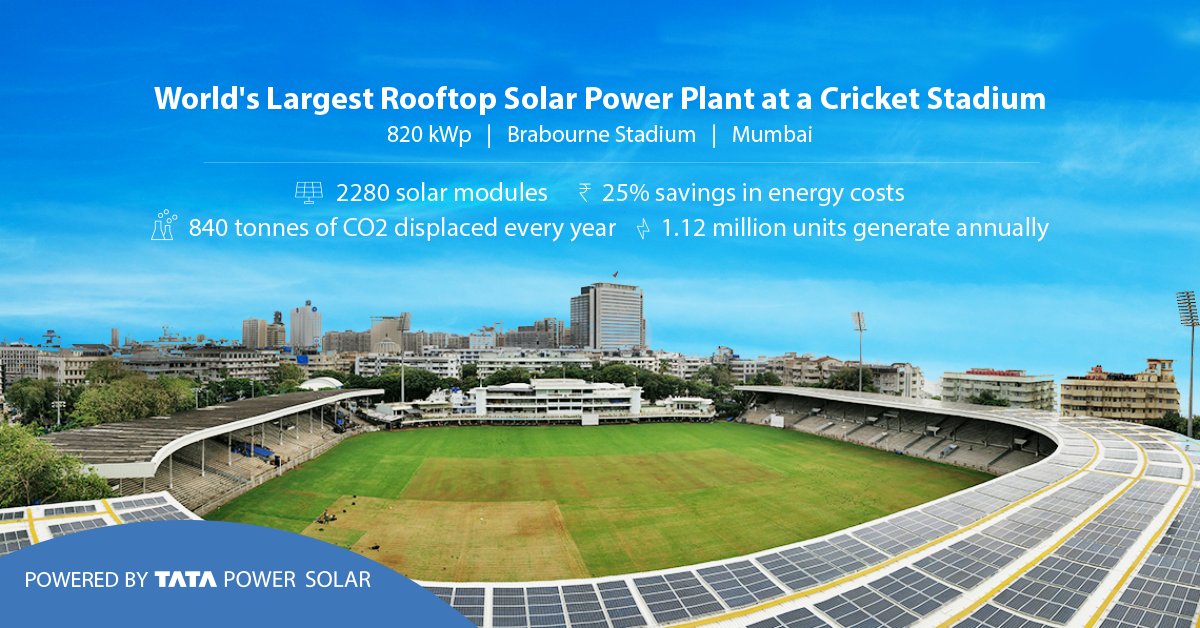 World's Largest Rooftop Solar Power Plant at a Cricket Stadium
820 kWp | Brabourne Stadium | Mumbai

2280 solar modules ₹ 25% savings in energy costs
840 tonnes of CO2 displaced every year 1.12 million units generate annually

POWERED BY TATA POWER SOLAR